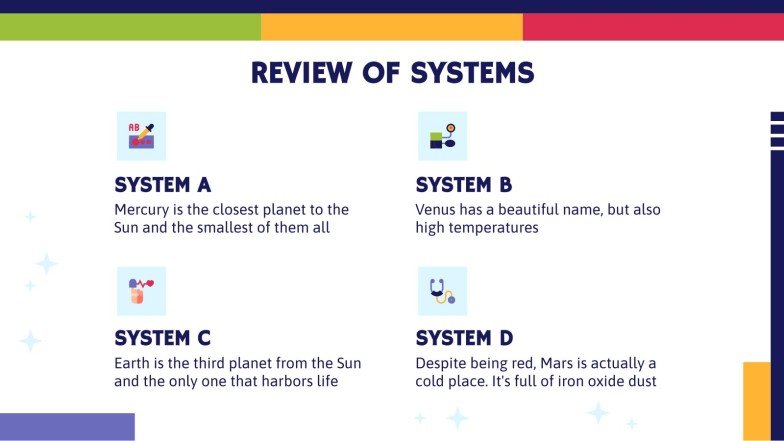 REVIEW OF SYSTEMS

AB

SYSTEM A
Mercury is the closest planet to the Sun and the smallest of them all

SYSTEM B
Venus has a beautiful name, but also high temperatures

SYSTEM C
Earth is the third planet from the Sun and the only one that harbors life

SYSTEM D
Despite being red, Mars is actually a cold place. It's full of iron oxide dust